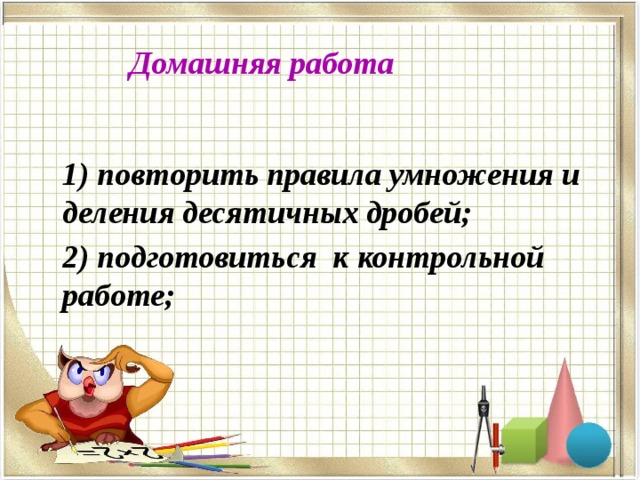 Домашняя работа

1) повторить правила умножения и деления десятичных дробей;

2) подготовиться к контрольной работе;